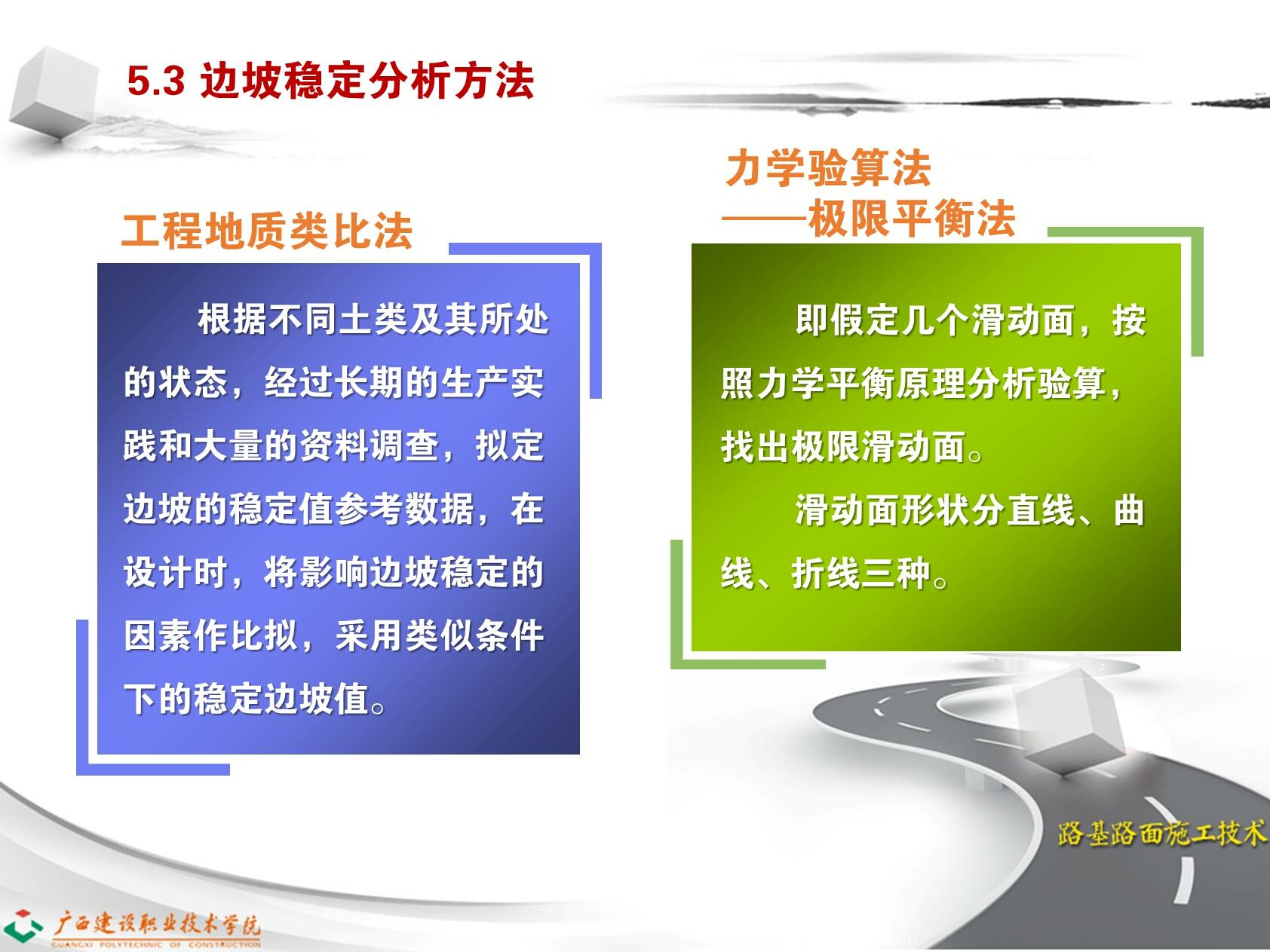 5.3 边坡稳定分析方法

工程地质类比法

根据不同土类及其所处的状态，经过长期的生产实践和大量的资料调查，拟定边坡的稳定值参考数据，在设计时，将影响边坡稳定的因素作比拟，采用类似条件下的稳定边坡值。

力学验算法
——极限平衡法

即假定几个滑动面，按照力学平衡原理分析验算，找出极限滑动面。

滑动面形状分直线、曲线、折线三种。

路基路面施工技术

广西建设职业技术学院
GUANGXI POLYTECHNIC OF CONSTRUCTION